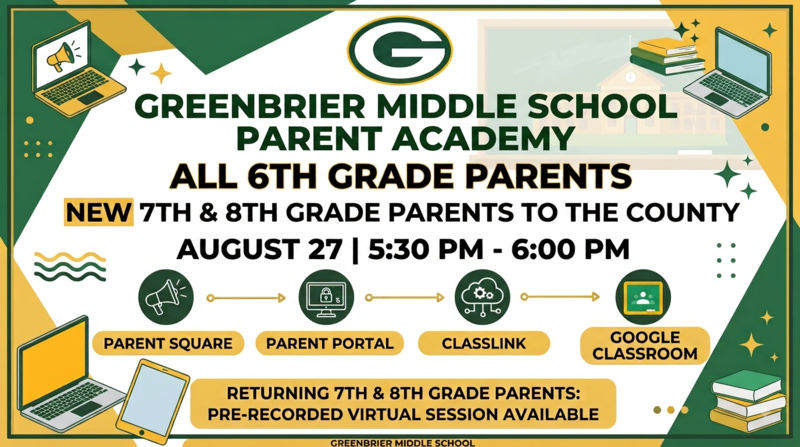 G

GREENBRIER MIDDLE SCHOOL PARENT ACADEMY

ALL 6TH GRADE PARENTS

NEW 7TH & 8TH GRADE PARENTS TO THE COUNTY

AUGUST 27 | 5:30 PM - 6:00 PM

PARENT SQUARE

PARENT PORTAL

CLASSLINK

GOOGLE CLASSROOM

RETURNING 7TH & 8TH GRADE PARENTS: PRE-RECORDED VIRTUAL SESSION AVAILABLE

GREENBRIER MIDDLE SCHOOL